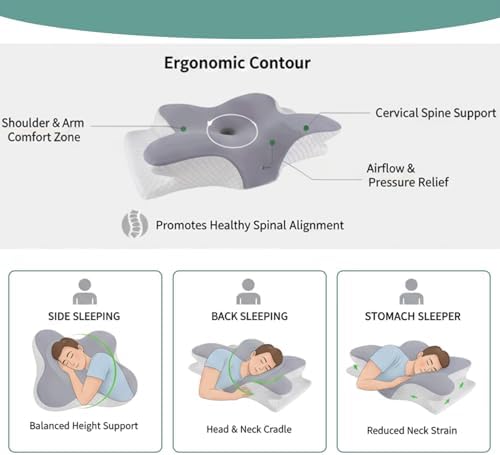 Ergonomic Contour

Shoulder & Arm Comfort Zone

Cervical Spine Support

Airflow & Pressure Relief

Promotes Healthy Spinal Alignment

SIDE SLEEPING

Balanced Height Support

BACK SLEEPING

Head & Neck Cradle

STOMACH SLEEPER

Reduced Neck Strain